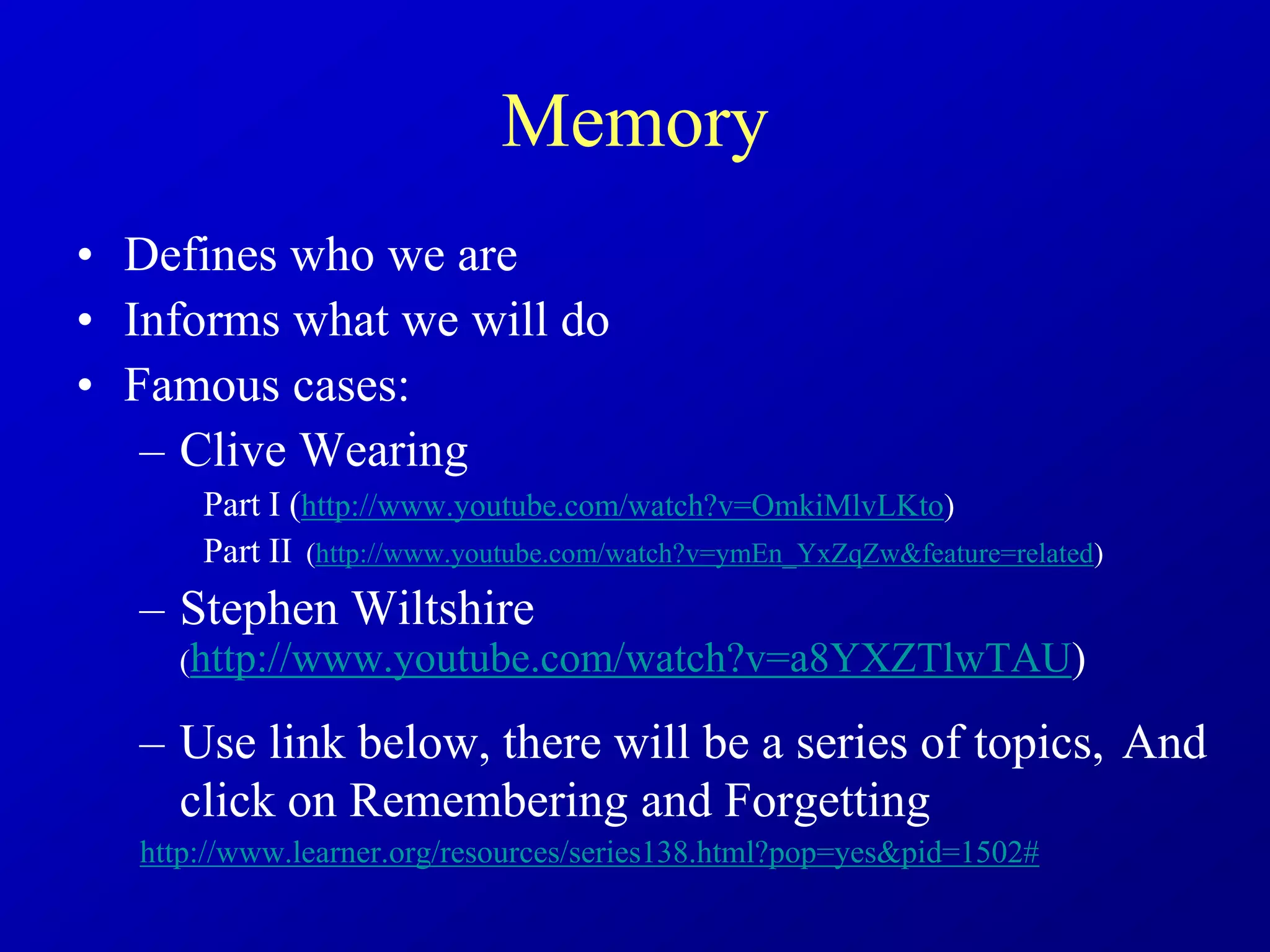 Memory

• Defines who we are
• Informs what we will do
• Famous cases:
– Clive Wearing
Part I (http://www.youtube.com/watch?v=OmkiMlvLKto)
Part II (http://www.youtube.com/watch?v=ymEn_YxZqZw&feature=related)
– Stephen Wiltshire (http://www.youtube.com/watch?v=a8YXZTlwTAU)

– Use link below, there will be a series of topics, And click on Remembering and Forgetting
http://www.learner.org/resources/series138.html?pop=yes&pid=1502#